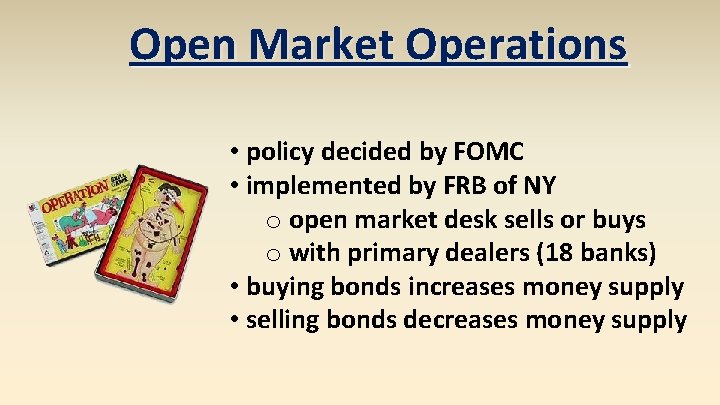 Open Market Operations

OPERATION

• policy decided by FOMC
• implemented by FRB of NY
 o open market desk sells or buys
 o with primary dealers (18 banks)
• buying bonds increases money supply
• selling bonds decreases money supply